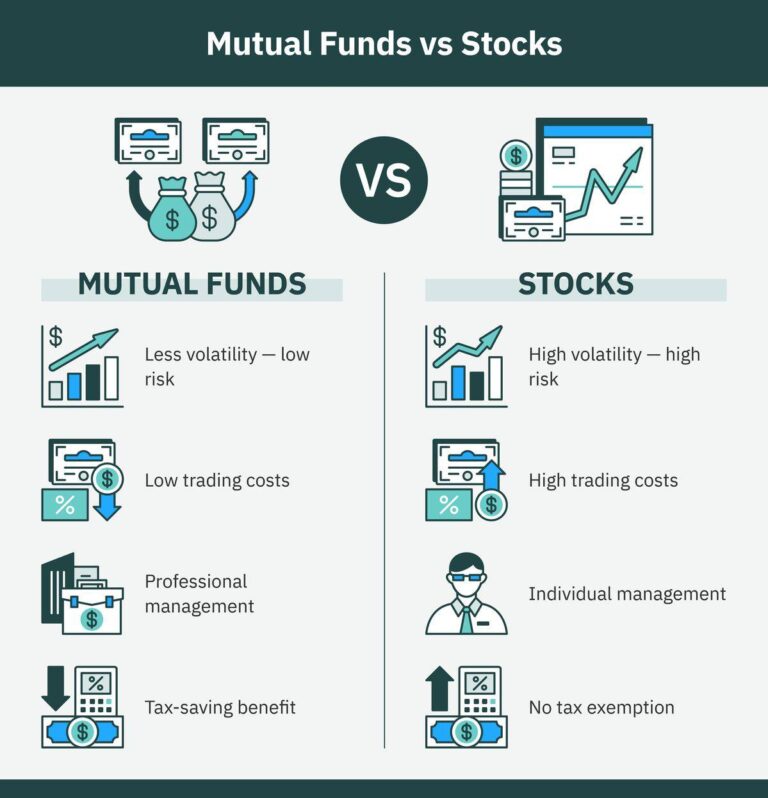 Mutual Funds vs Stocks

VS

MUTUAL FUNDS

Less volatility — low risk

Low trading costs

Professional management

Tax-saving benefit

STOCKS

High volatility — high risk

High trading costs

Individual management

No tax exemption